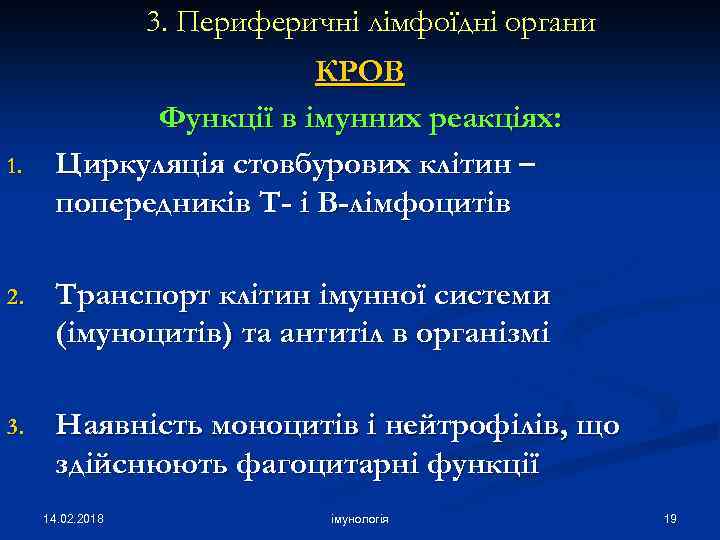 3. Периферичні лімфоїдні органи

КРОВ

Функції в імунних реакціях:

1. Циркуляція стовбурових клітин – попередників Т- і В-лімфоцитів

2. Транспорт клітин імунної системи (імуноцитів) та антитіл в організмі

3. Наявність моноцитів і нейтрофілів, що здійснюють фагоцитарні функції

14.02.2018

імунологія

19